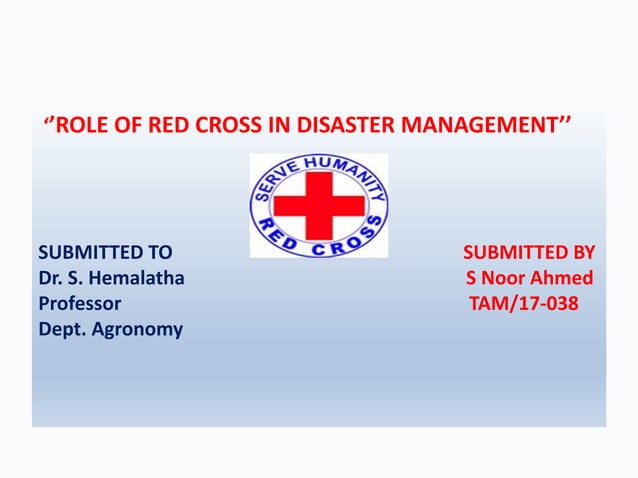 ‘’ROLE OF RED CROSS IN DISASTER MANAGEMENT’’

SERVE HUMANITY
RED CROSS

SUBMITTED TO
Dr. S. Hemalatha
Professor
Dept. Agronomy

SUBMITTED BY
S Noor Ahmed
TAM/17-038